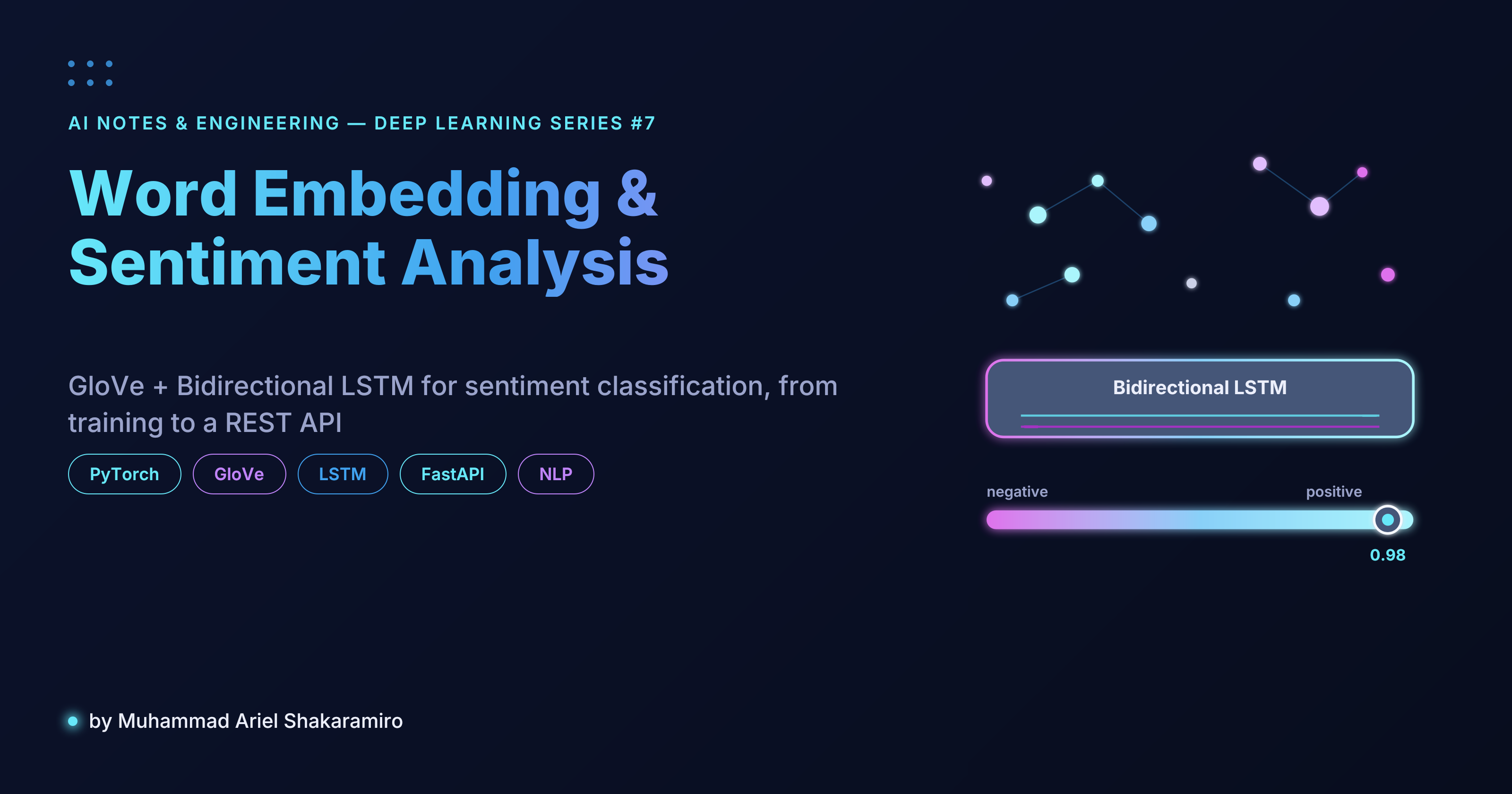 AI NOTES & ENGINEERING — DEEP LEARNING SERIES #7

Word Embedding & Sentiment Analysis

GloVe + Bidirectional LSTM for sentiment classification, from training to a REST API

PyTorch GloVe LSTM FastAPI NLP

Bidirectional LSTM

negative positive

0.98

by Muhammad Ariel Shakaramiro